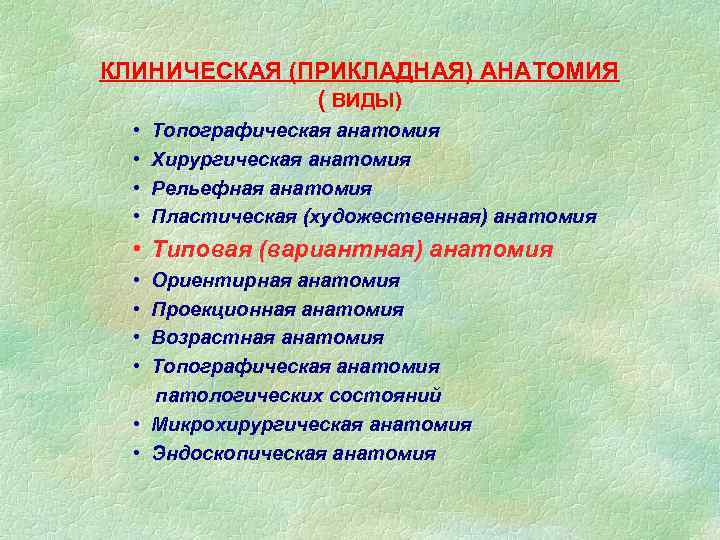 КЛИНИЧЕСКАЯ (ПРИКЛАДНАЯ) АНАТОМИЯ
( ВИДЫ)

• Топографическая анатомия
• Хирургическая анатомия
• Рельефная анатомия
• Пластическая (художественная) анатомия
• Типовая (вариантная) анатомия
• Ориентирная анатомия
• Проекционная анатомия
• Возрастная анатомия
• Топографическая анатомия патологических состояний
• Микрохирургическая анатомия
• Эндоскопическая анатомия